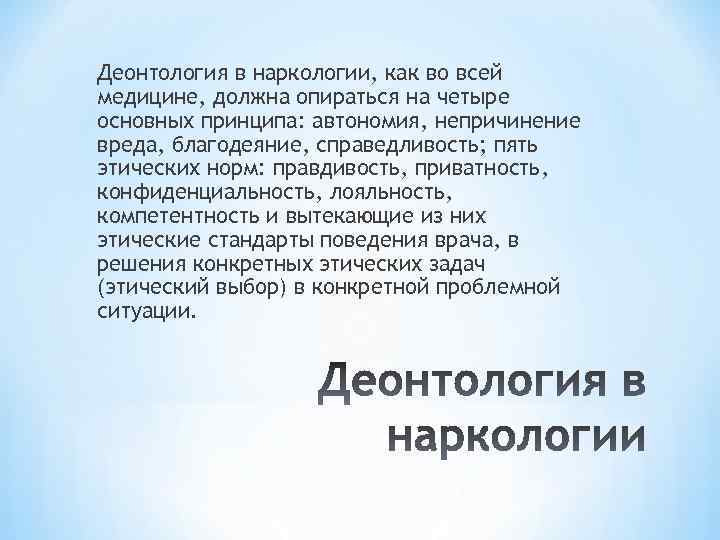 Деонтология в наркологии, как во всей медицине, должна опираться на четыре основных принципа: автономия, непричинение вреда, благодеяние, справедливость; пять этических норм: правдивость, приватность, конфиденциальность, лояльность, компетентность и вытекающие из них этические стандарты поведения врача, в решения конкретных этических задач (этический выбор) в конкретной проблемной ситуации.

Деонтология в наркологии